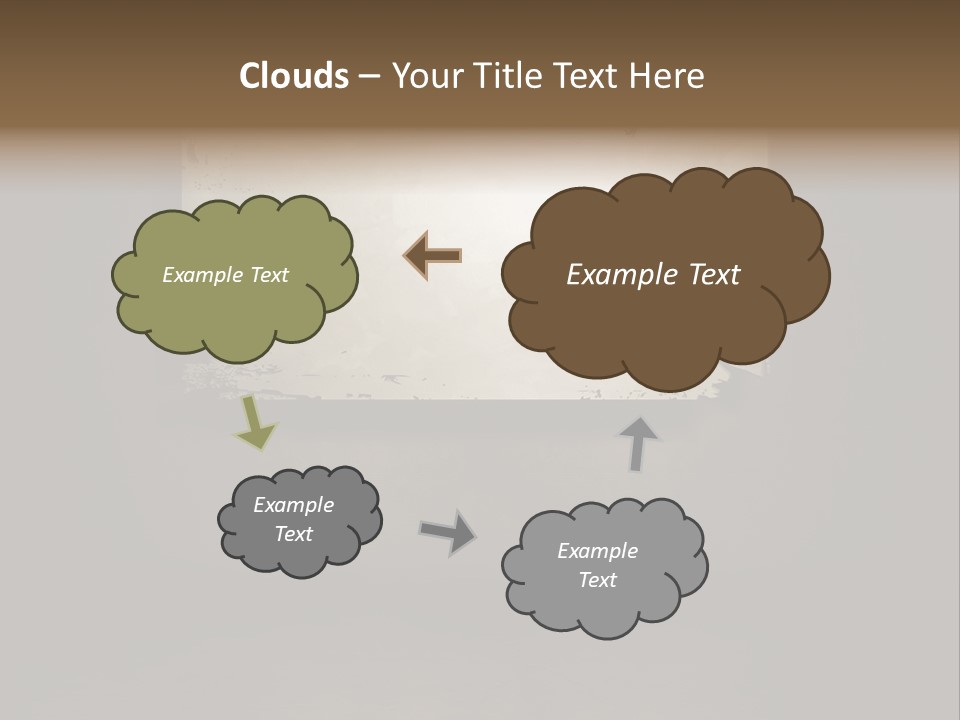 Clouds – Your Title Text Here

Example Text

Example Text

Example Text

Example Text